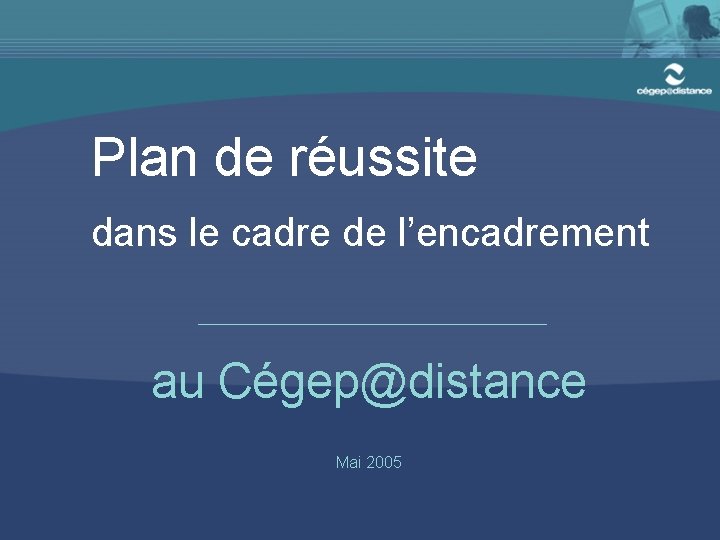 cégep@distance

Plan de réussite

dans le cadre de l’encadrement

au Cégep@distance

Mai 2005